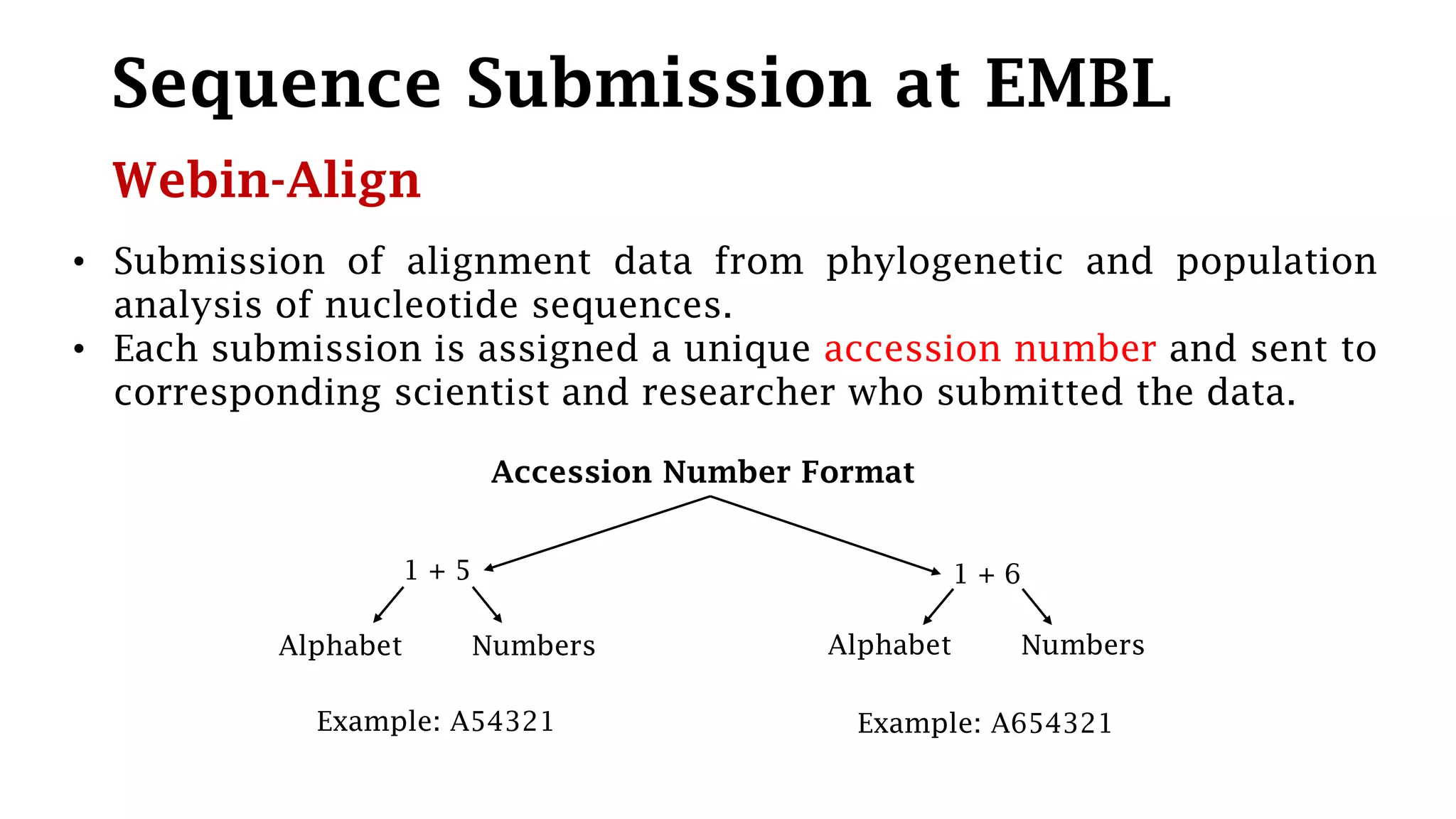 Sequence Submission at EMBL

Webin-Align

• Submission of alignment data from phylogenetic and population analysis of nucleotide sequences.
• Each submission is assigned a unique accession number and sent to corresponding scientist and researcher who submitted the data.

Accession Number Format

1 + 5

Alphabet

Numbers

Example: A54321

1 + 6

Alphabet

Numbers

Example: A654321